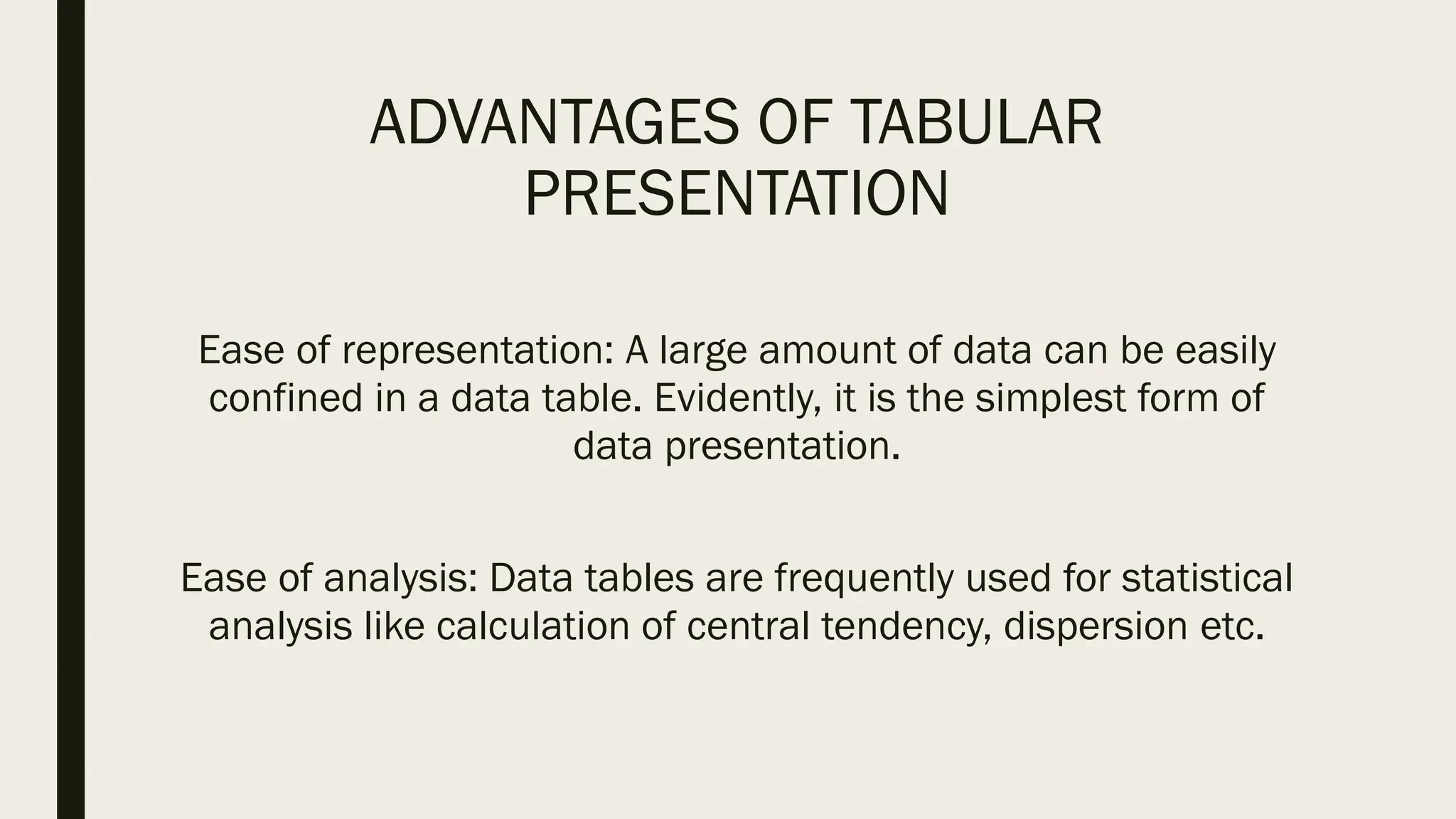 ADVANTAGES OF TABULAR PRESENTATION

Ease of representation: A large amount of data can be easily confined in a data table. Evidently, it is the simplest form of data presentation.

Ease of analysis: Data tables are frequently used for statistical analysis like calculation of central tendency, dispersion etc.